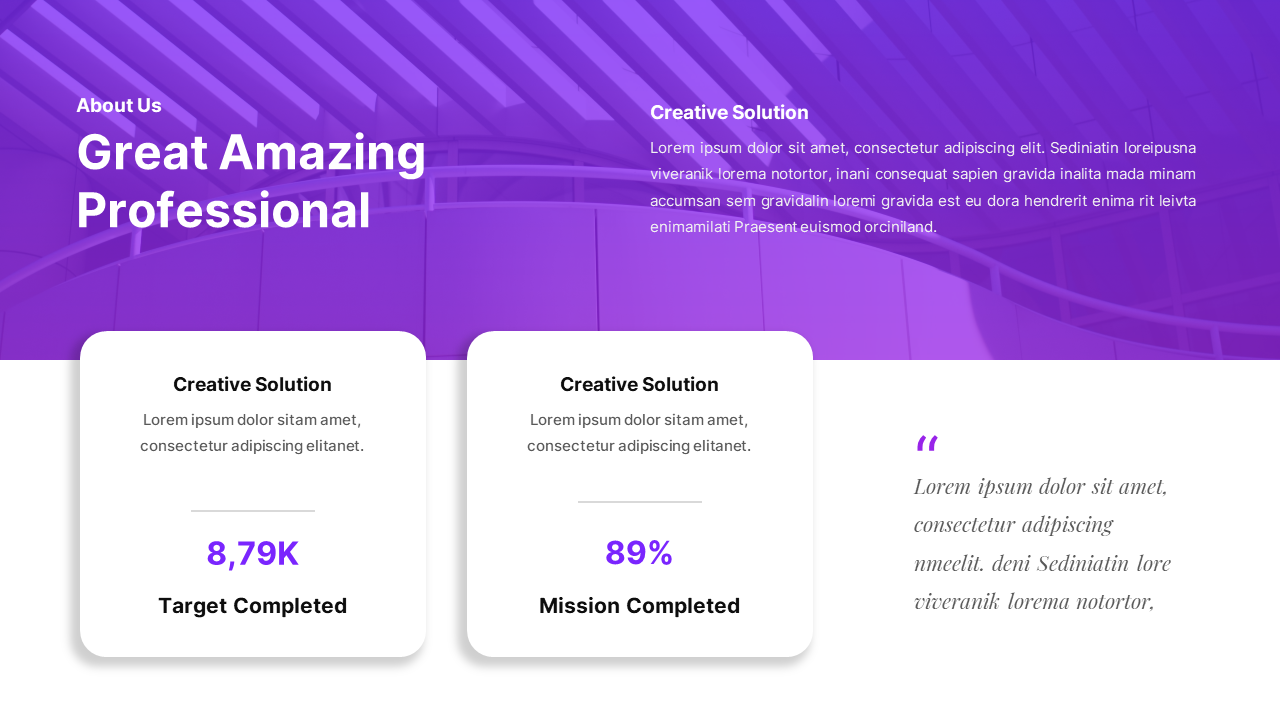 About Us

Great Amazing Professional

Creative Solution

Lorem ipsum dolor sit amet, consectetur adipiscing elit. Sediniatin loreipusna viveranik lorema notortor, inani consequat sapien gravida inalita mada minam accumsan sem gravidalin loremi gravida est eu dora hendrerit enima rit leivta enimamilati Praesent euismod orciniland.

Creative Solution

Lorem ipsum dolor sitam amet, consectetur adipiscing elitanet.

8,79K

Target Completed

Creative Solution

Lorem ipsum dolor sitam amet, consectetur adipiscing elitanet.

89%

Mission Completed

“

Lorem ipsum dolor sit amet, consectetur adipiscing nmeelit. deni Sediniatin lore viveranik lorema notortor,